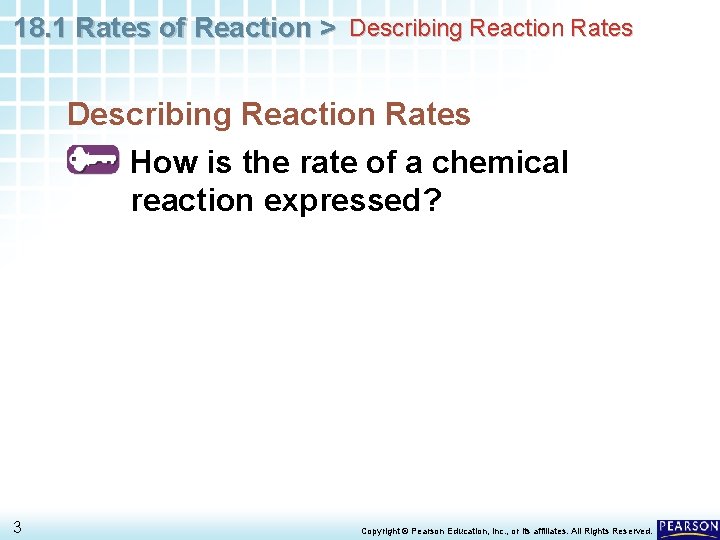 18.1 Rates of Reaction > Describing Reaction Rates

Describing Reaction Rates

How is the rate of a chemical reaction expressed?

3

Copyright © Pearson Education, Inc., or its affiliates. All Rights Reserved.

PEARSON